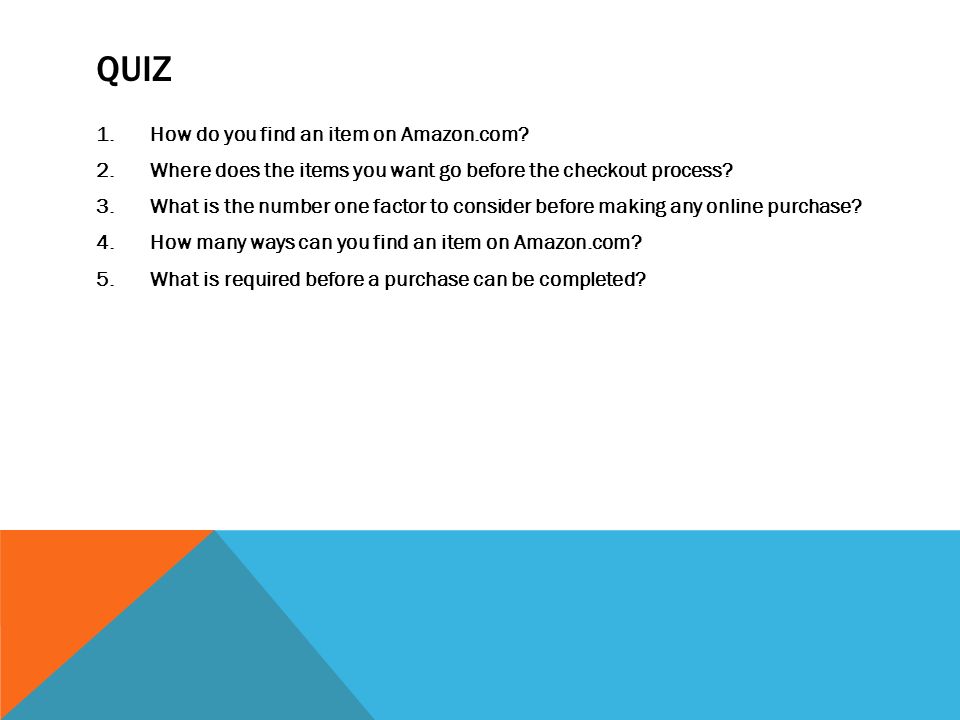 QUIZ

1. How do you find an item on Amazon.com?
2. Where does the items you want go before the checkout process?
3. What is the number one factor to consider before making any online purchase?
4. How many ways can you find an item on Amazon.com?
5. What is required before a purchase can be completed?